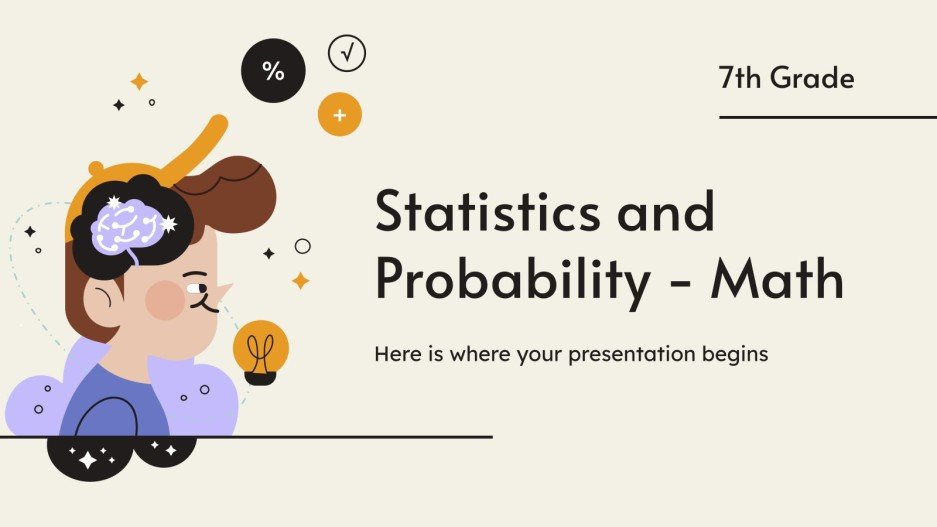 %

√

+

7th Grade

Statistics and Probability - Math

Here is where your presentation begins